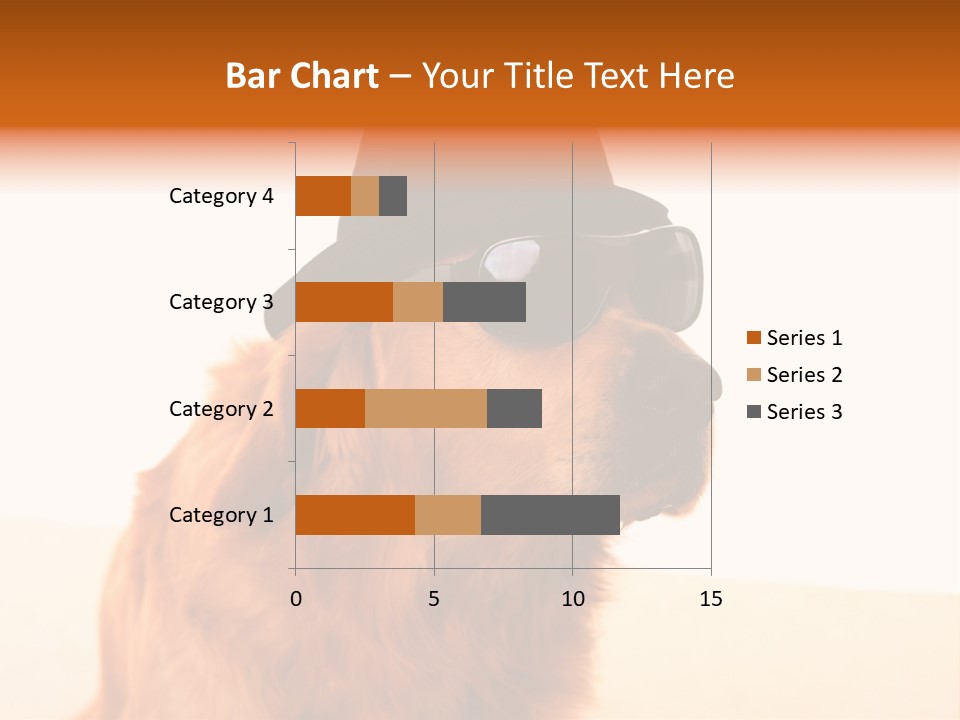 Bar Chart – Your Title Text Here

Category 4
Category 3
Category 2
Category 1

0
5
10
15

Series 1
Series 2
Series 3